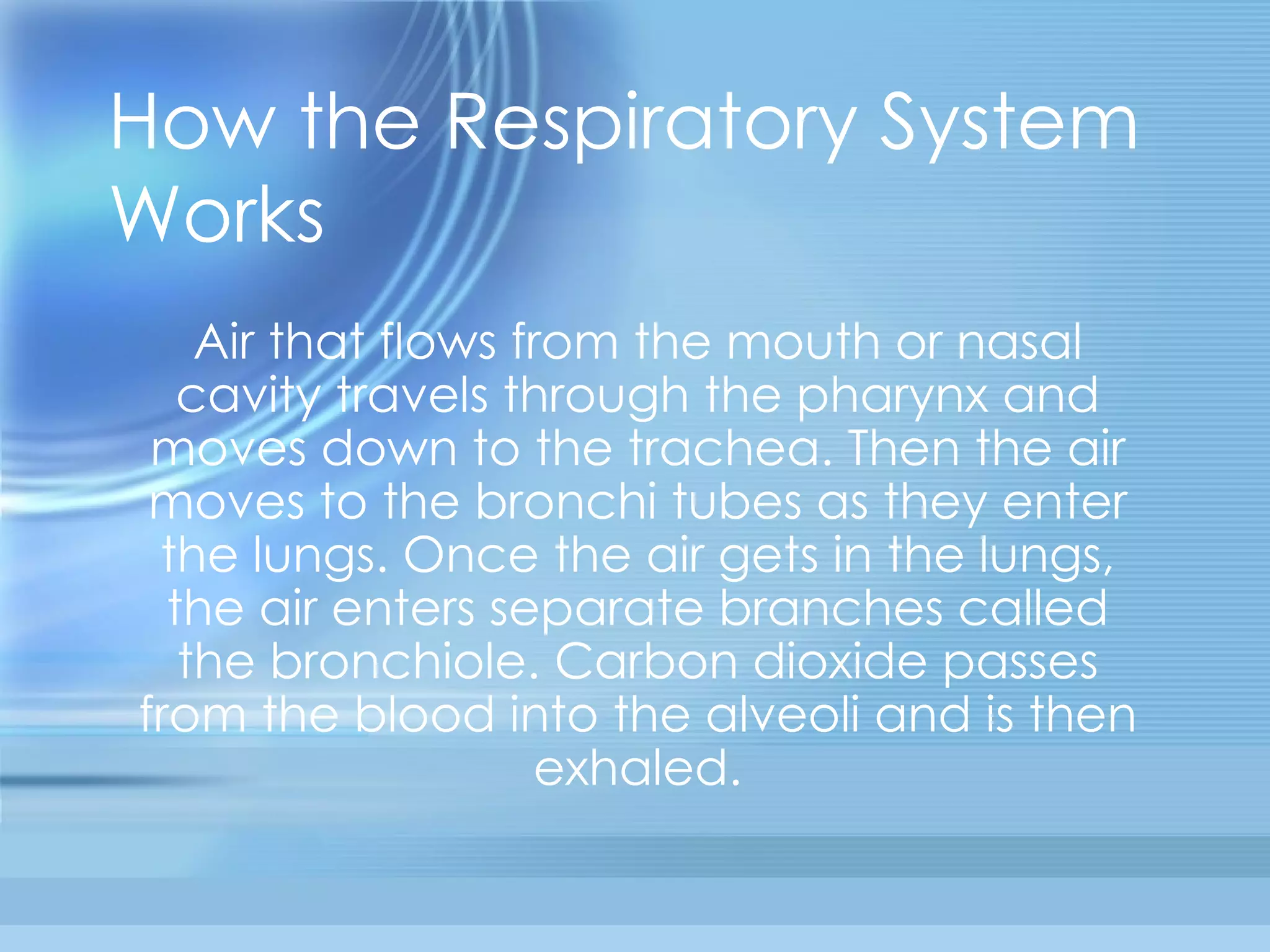 How the Respiratory System Works

Air that flows from the mouth or nasal cavity travels through the pharynx and moves down to the trachea. Then the air moves to the bronchi tubes as they enter the lungs. Once the air gets in the lungs, the air enters separate branches called the bronchiole. Carbon dioxide passes from the blood into the alveoli and is then exhaled.